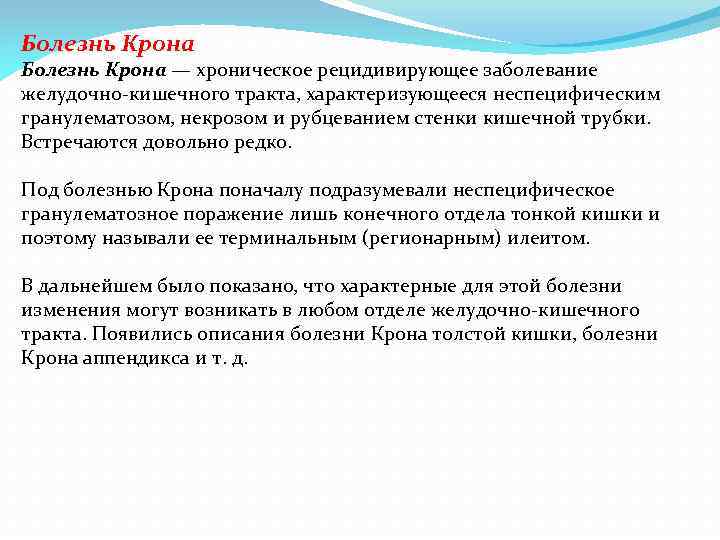 Болезнь Крона

Болезнь Крона — хроническое рецидивирующее заболевание желудочно-кишечного тракта, характеризующееся неспецифическим гранулематозом, некрозом и рубцеванием стенки кишечной трубки. Встречаются довольно редко.

Под болезнью Крона поначалу подразумевали неспецифическое гранулематозное поражение лишь конечного отдела тонкой кишки и поэтому называли ее терминальным (регионарным) илеитом.

В дальнейшем было показано, что характерные для этой болезни изменения могут возникать в любом отделе желудочно-кишечного тракта. Появились описания болезни Крона толстой кишки, болезни Крона аппендикса и т. д.